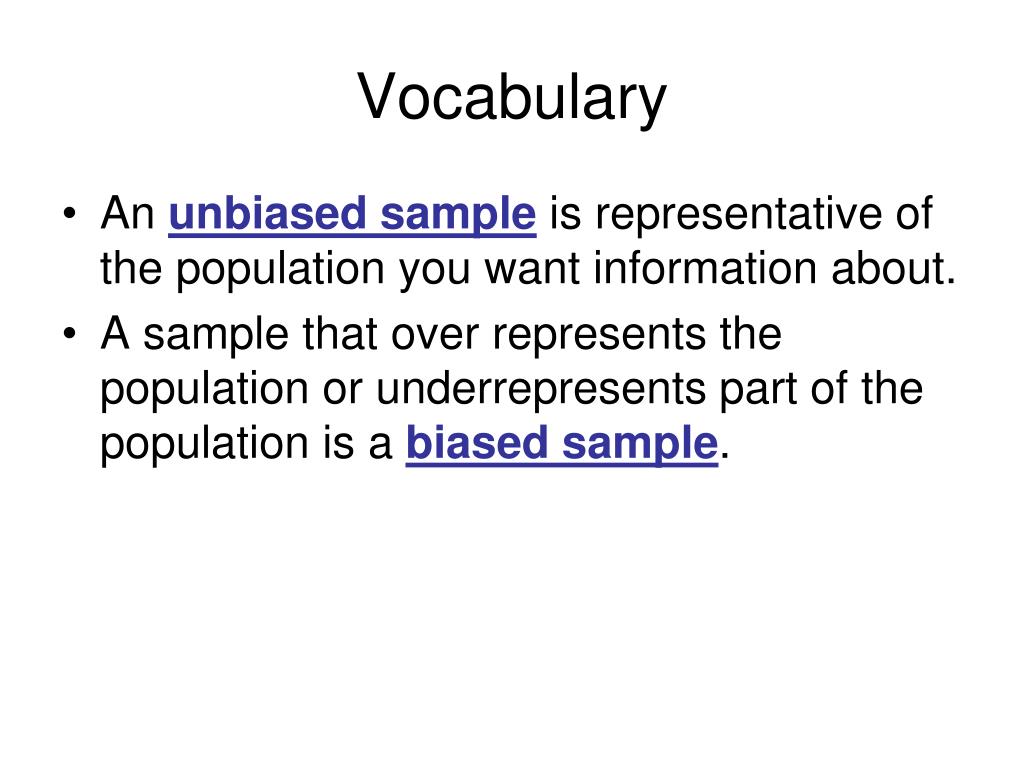 Vocabulary

• An unbiased sample is representative of the population you want information about.
• A sample that over represents the population or underrepresents part of the population is a biased sample.